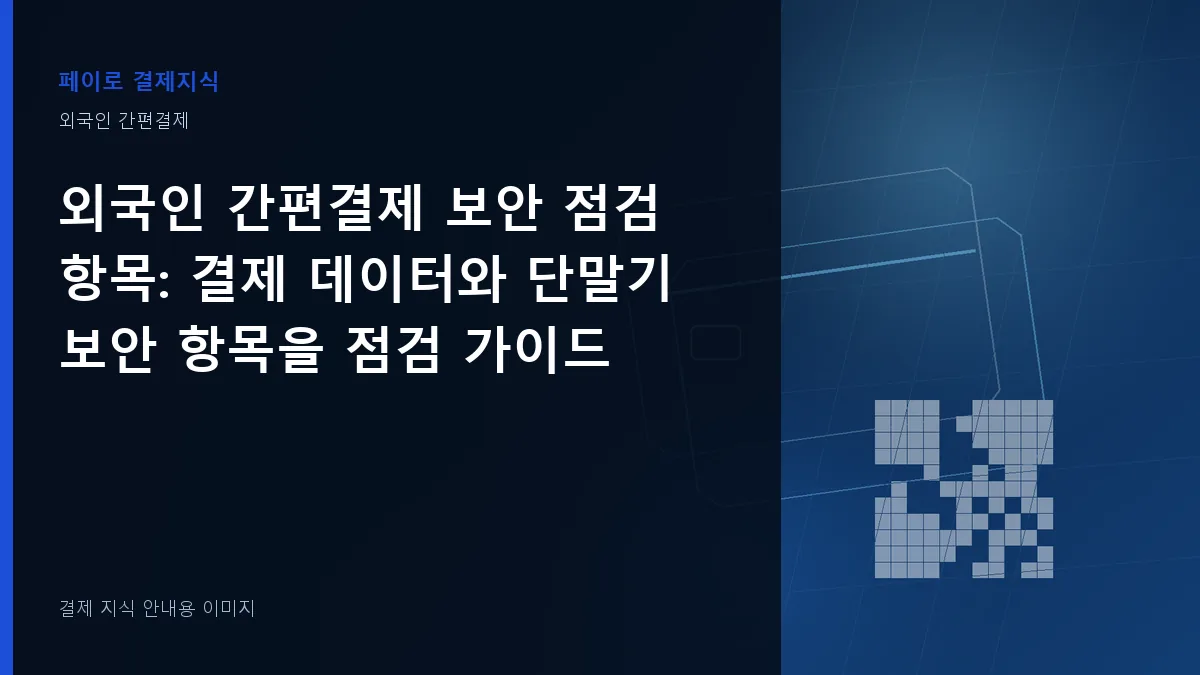 페이로 결제지식

외국인 간편결제

외국인 간편결제 보안 점검 항목: 결제 데이터와 단말기 보안 항목을 점검 가이드

결제 지식 안내용 이미지